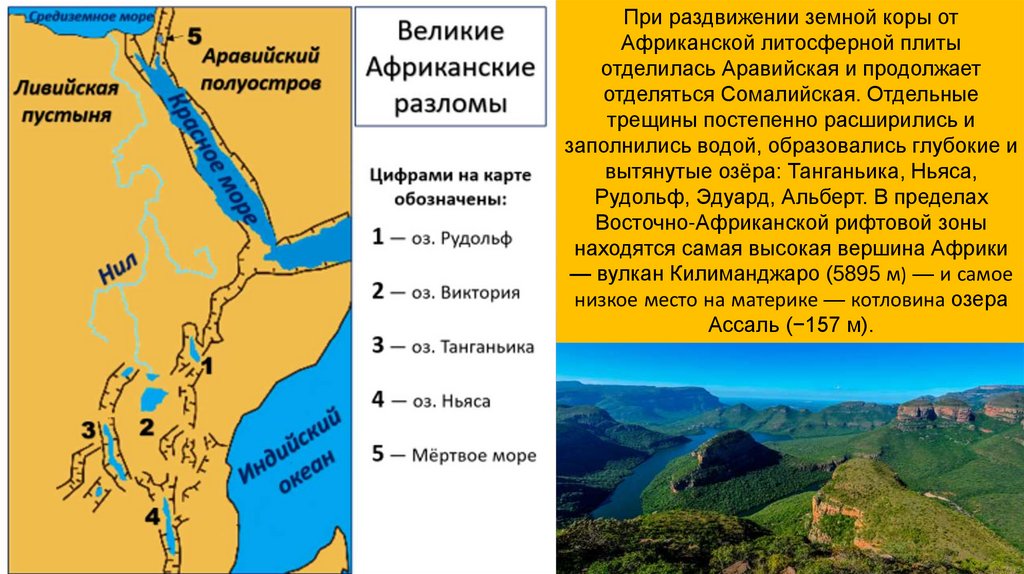 Средиземное море
5
Аравийский полуостров
Ливийская пустыня
Красное море
Нил
1
2
3
4
Индийский океан

Великие Африканские разломы

Цифрами на карте обозначены:
1 — оз. Рудольф
2 — оз. Виктория
3 — оз. Танганьика
4 — оз. Ньяса
5 — Мёртвое море

При раздвижении земной коры от Африканской литосферной плиты отделилась Аравийская и продолжает отделяться Сомалийская. Отдельные трещины постепенно расширились и заполнились водой, образовались глубокие и вытянутые озёра: Танганьика, Ньяса, Рудольф, Эдуард, Альберт. В пределах Восточно-Африканской рифтовой зоны находятся самая высокая вершина Африки — вулкан Килиманджаро (5895 м) — и самое низкое место на материке — котловина озера Ассаль (−157 м).